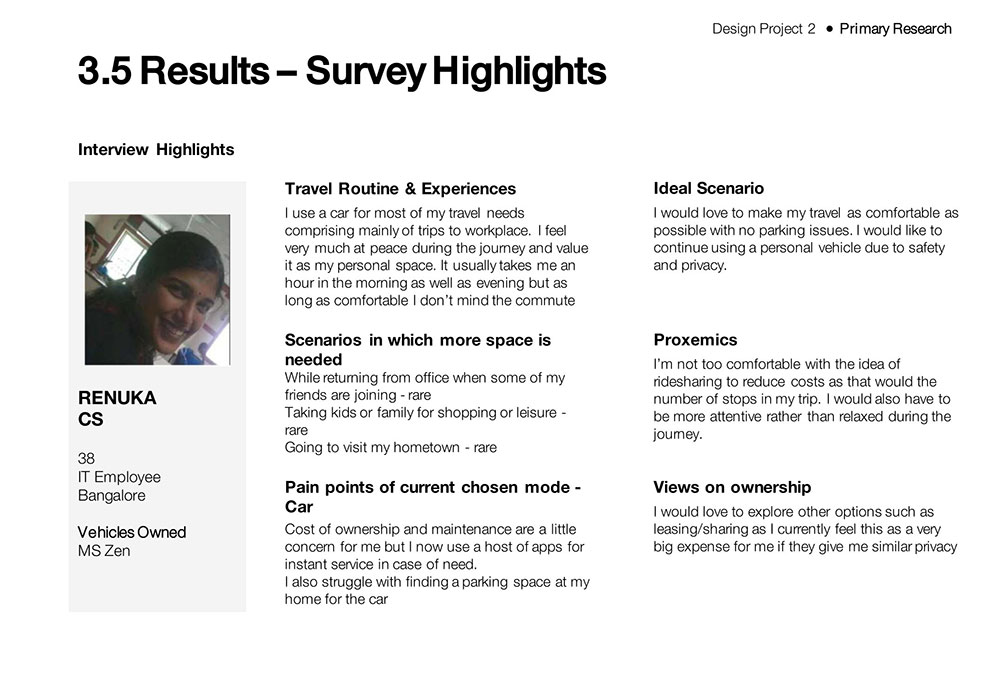 Design Project 2 • Primary Research

3.5 Results – Survey Highlights

Interview Highlights

RENUKA CS

38
IT Employee
Bangalore

Vehicles Owned
MS Zen

Travel Routine & Experiences
I use a car for most of my travel needs comprising mainly of trips to workplace. I feel very much at peace during the journey and value it as my personal space. It usually takes me an hour in the morning as well as evening but as long as comfortable I don't mind the commute

Scenarios in which more space is needed
While returning from office when some of my friends are joining - rare
Taking kids or family for shopping or leisure - rare
Going to visit my hometown - rare

Pain points of current chosen mode - Car
Cost of ownership and maintenance are a little concern for me but I now use a host of apps for instant service in case of need.
I also struggle with finding a parking space at my home for the car

Ideal Scenario
I would love to make my travel as comfortable as possible with no parking issues. I would like to continue using a personal vehicle due to safety and privacy.

Proxemics
I'm not too comfortable with the idea of ridesharing to reduce costs as that would the number of stops in my trip. I would also have to be more attentive rather than relaxed during the journey.

Views on ownership
I would love to explore other options such as leasing/sharing as I currently feel this as a very big expense for me if they give me similar privacy